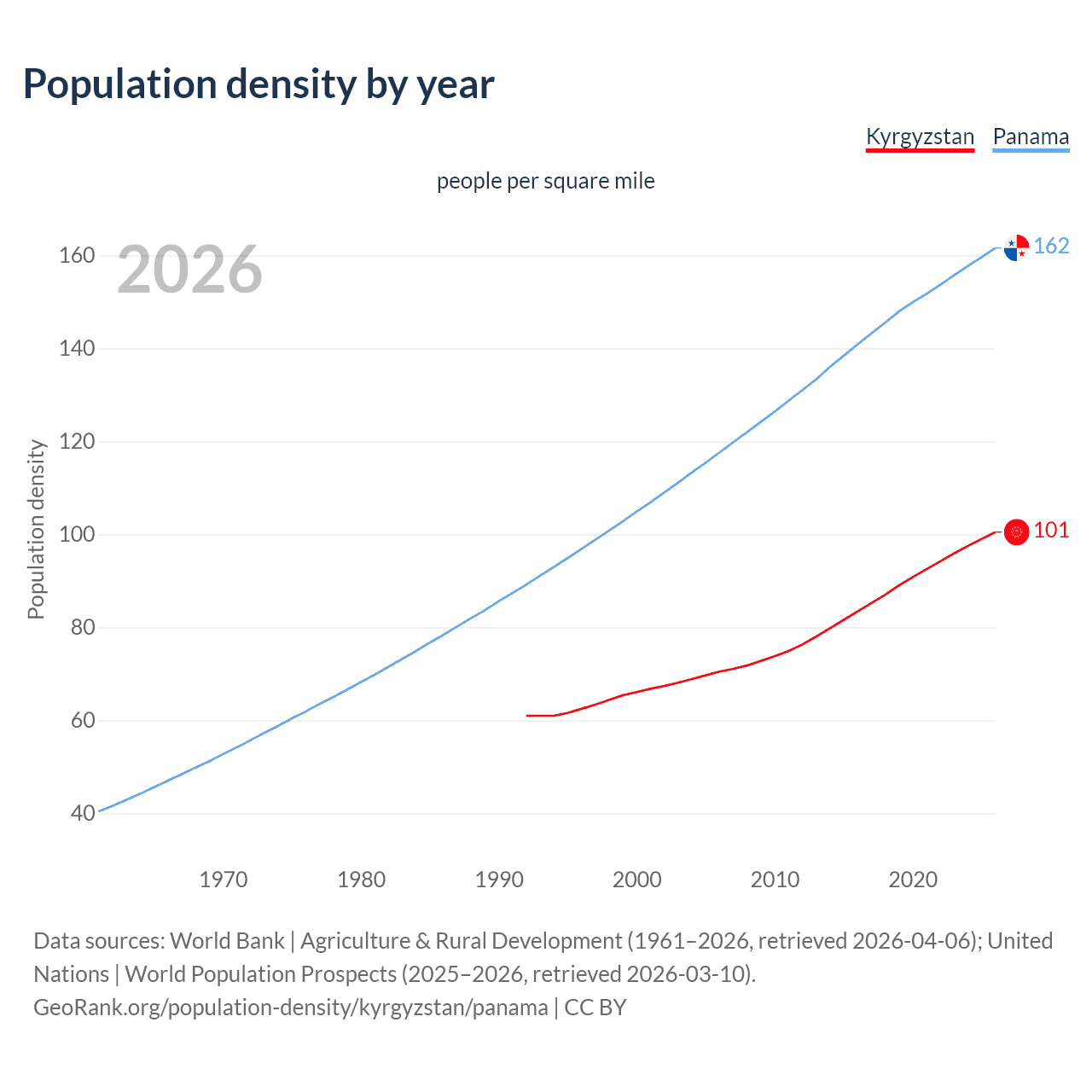 Population density by year

Kyrgyzstan Panama

people per square mile

2026

Population density

160
140
120
100
80
60
40

162
101

1970 1980 1990 2000 2010 2020

Data sources: World Bank | Agriculture & Rural Development (1961–2026, retrieved 2026-04-06); United Nations | World Population Prospects (2025–2026, retrieved 2026-03-10).
GeoRank.org/population-density/kyrgyzstan/panama | CC BY